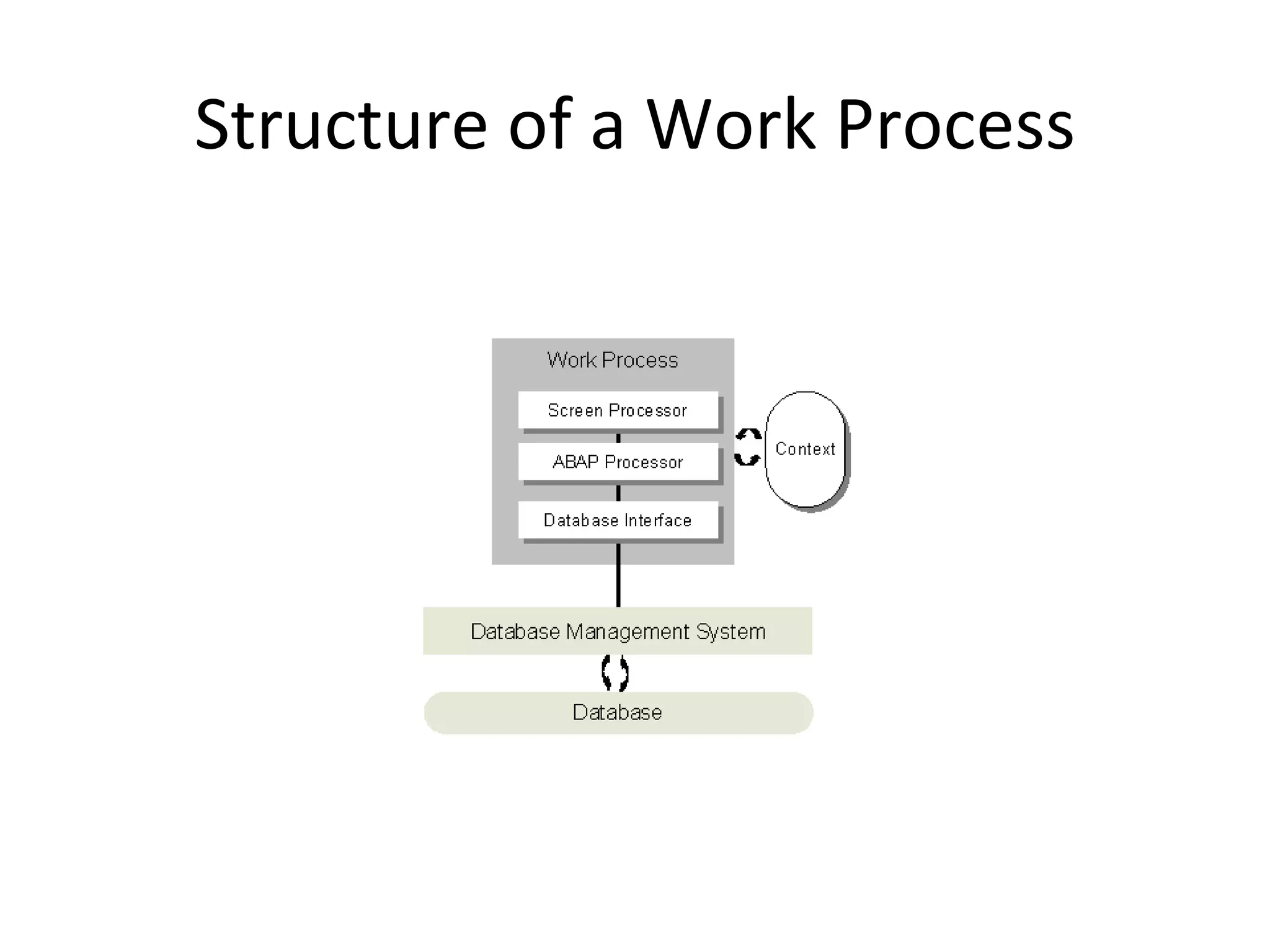 Structure of a Work Process

Work Process

Screen Processor

ABAP Processor

Database Interface

Context

Database Management System

Database